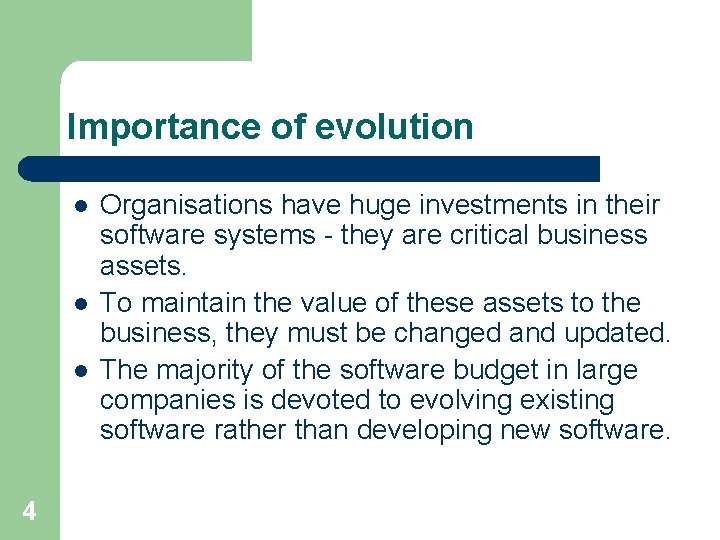 Importance of evolution

- Organisations have huge investments in their software systems - they are critical business assets.
- To maintain the value of these assets to the business, they must be changed and updated.
- The majority of the software budget in large companies is devoted to evolving existing software rather than developing new software.

4